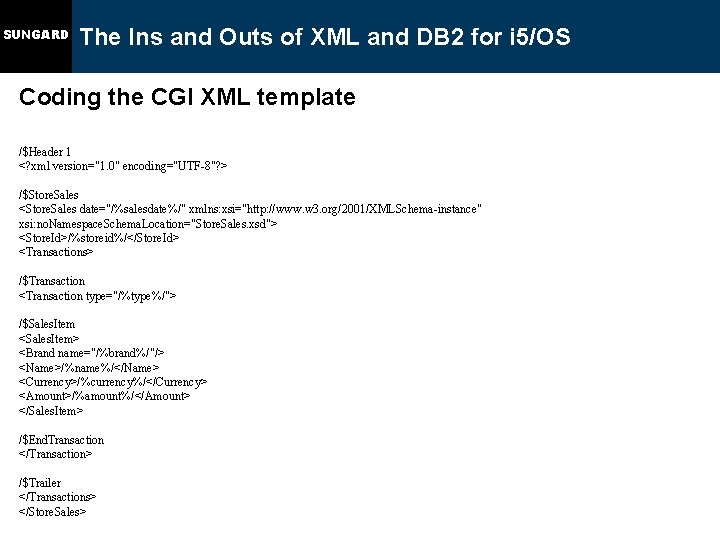 SUNGARD The Ins and Outs of XML and DB2 for i5/OS

Coding the CGI XML template

/$Header 1
<?xml version="1.0" encoding="UTF-8"?>

/$StoreSales
<StoreSales date="/%salesdate%/" xmlns:xsi="http://www.w3.org/2001/XMLSchema-instance" xsi:noNamespaceSchemaLocation="StoreSales.xsd">
<StoreId>/%storeid%/</StoreId>
<Transactions>

/$Transaction
<Transaction type="/%type%/">

/$SalesItem
<SalesItem>
<Brand name="/%brand%/"/>
<Name>/%name%/</Name>
<Currency>/%currency%/</Currency>
<Amount>/%amount%/</Amount>
</SalesItem>

/$EndTransaction
</Transaction>

/$Trailer
</Transactions>
</StoreSales>